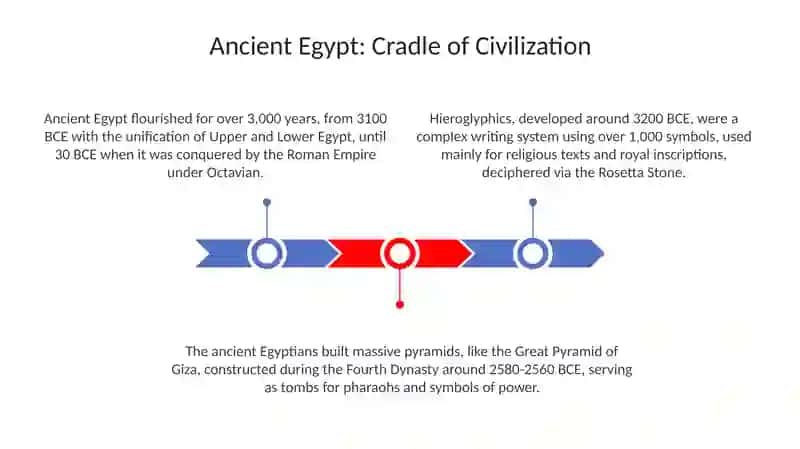 Ancient Egypt: Cradle of Civilization

Ancient Egypt flourished for over 3,000 years, from 3100 BCE with the unification of Upper and Lower Egypt, until 30 BCE when it was conquered by the Roman Empire under Octavian.

Hieroglyphics, developed around 3200 BCE, were a complex writing system using over 1,000 symbols, used mainly for religious texts and royal inscriptions, deciphered via the Rosetta Stone.

The ancient Egyptians built massive pyramids, like the Great Pyramid of Giza, constructed during the Fourth Dynasty around 2580-2560 BCE, serving as tombs for pharaohs and symbols of power.